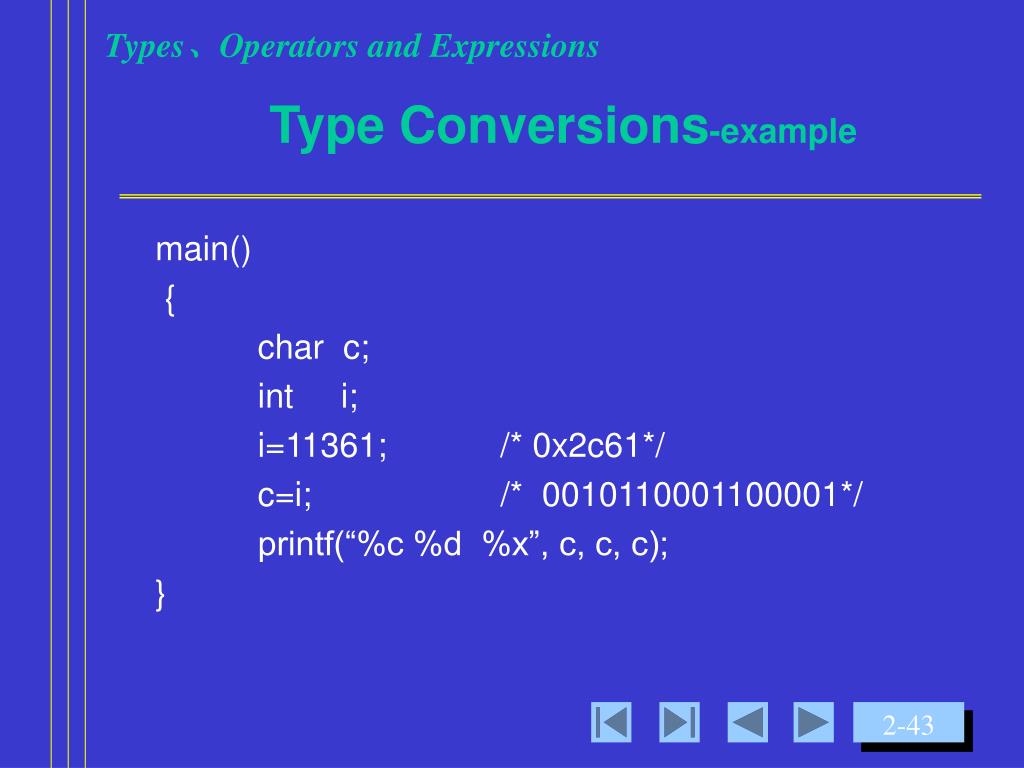 Types、Operators and Expressions

Type Conversions-example

main()
{
char c;
int i;
i=11361; /* 0x2c61*/
c=i; /* 0010110001100001*/
printf(“%c %d %x”, c, c, c);
}

2-43